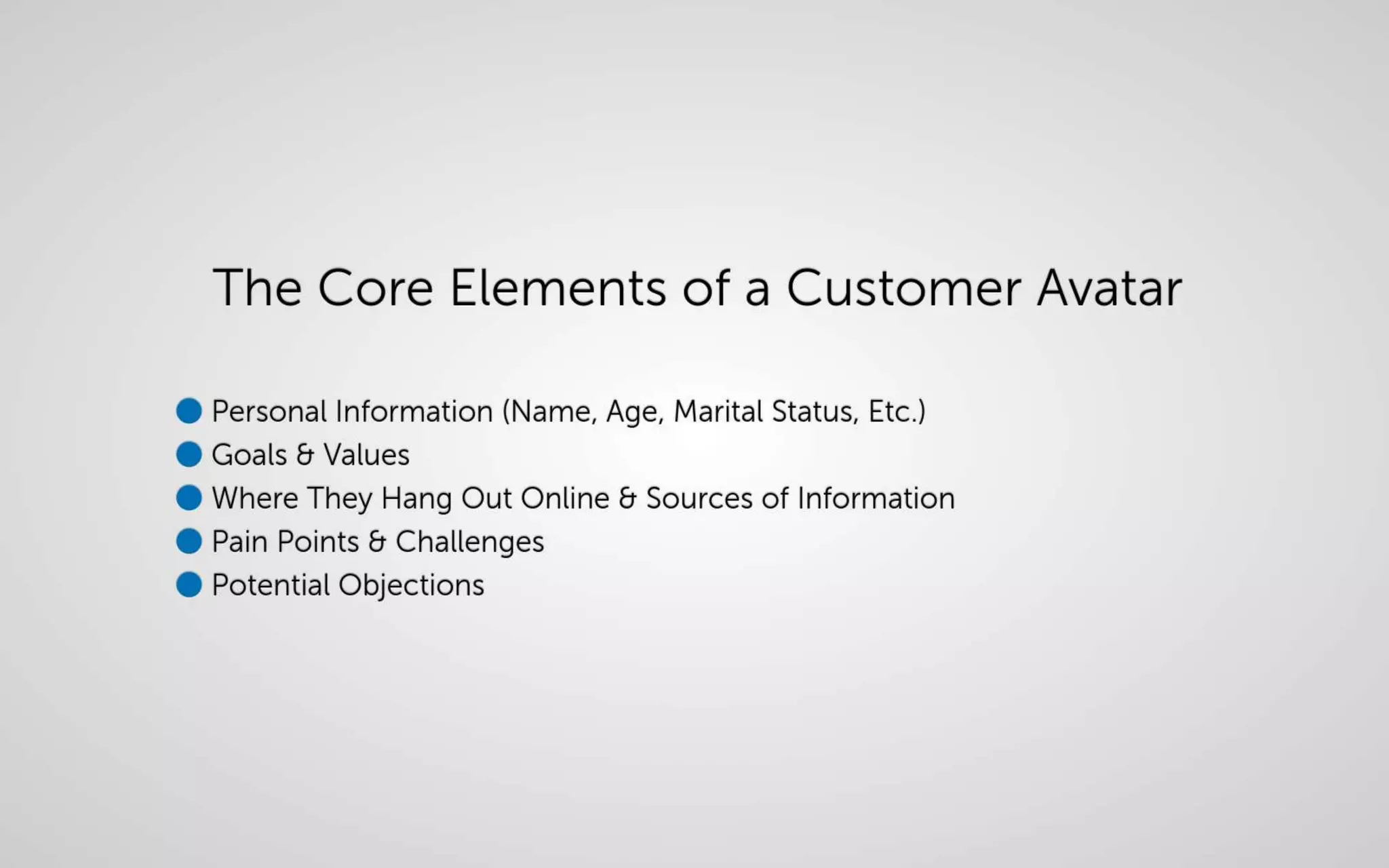 The Core Elements of a Customer Avatar

- Personal Information (Name, Age, Marital Status, Etc.)
- Goals & Values
- Where They Hang Out Online & Sources of Information
- Pain Points & Challenges
- Potential Objections